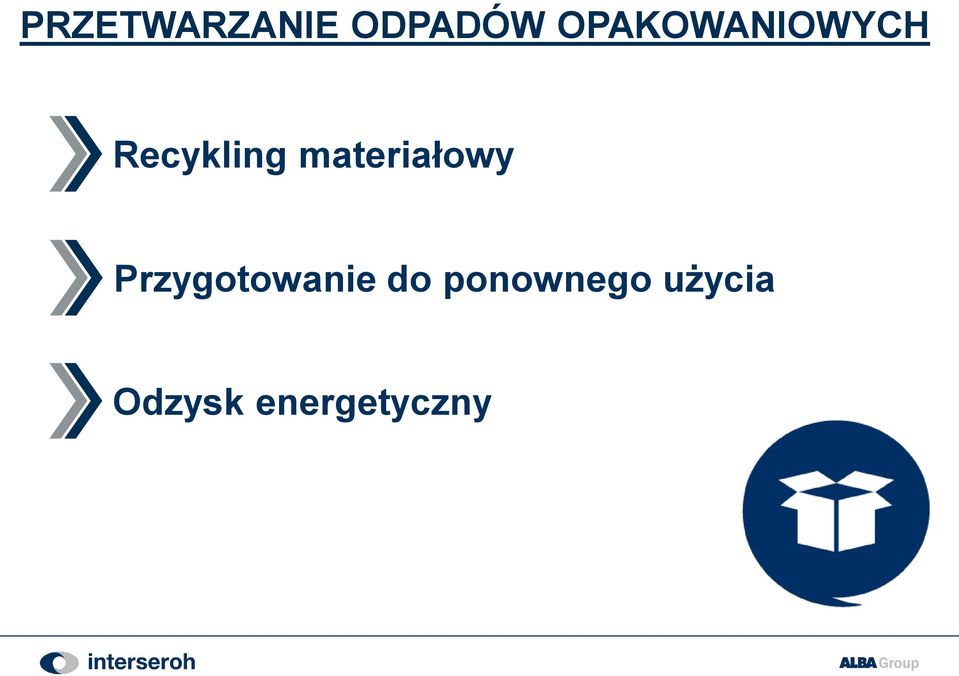 PRZETWARZANIE ODPADÓW OPAKOWANIOWYCH

Recykling materiałowy

Przygotowanie do ponownego użycia

Odzysk energetyczny

interseroh

ALBA Group